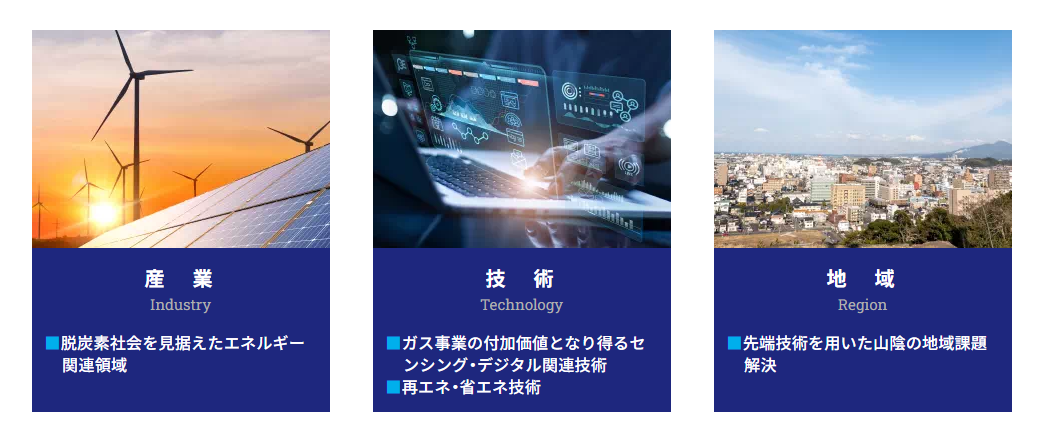 産　業
Industry

■脱炭素社会を見据えたエネルギー関連領域

技　術
Technology

■ガス事業の付加価値となり得るセンシング・デジタル関連技術
■再エネ・省エネ技術

地　域
Region

■先端技術を用いた山陰の地域課題解決